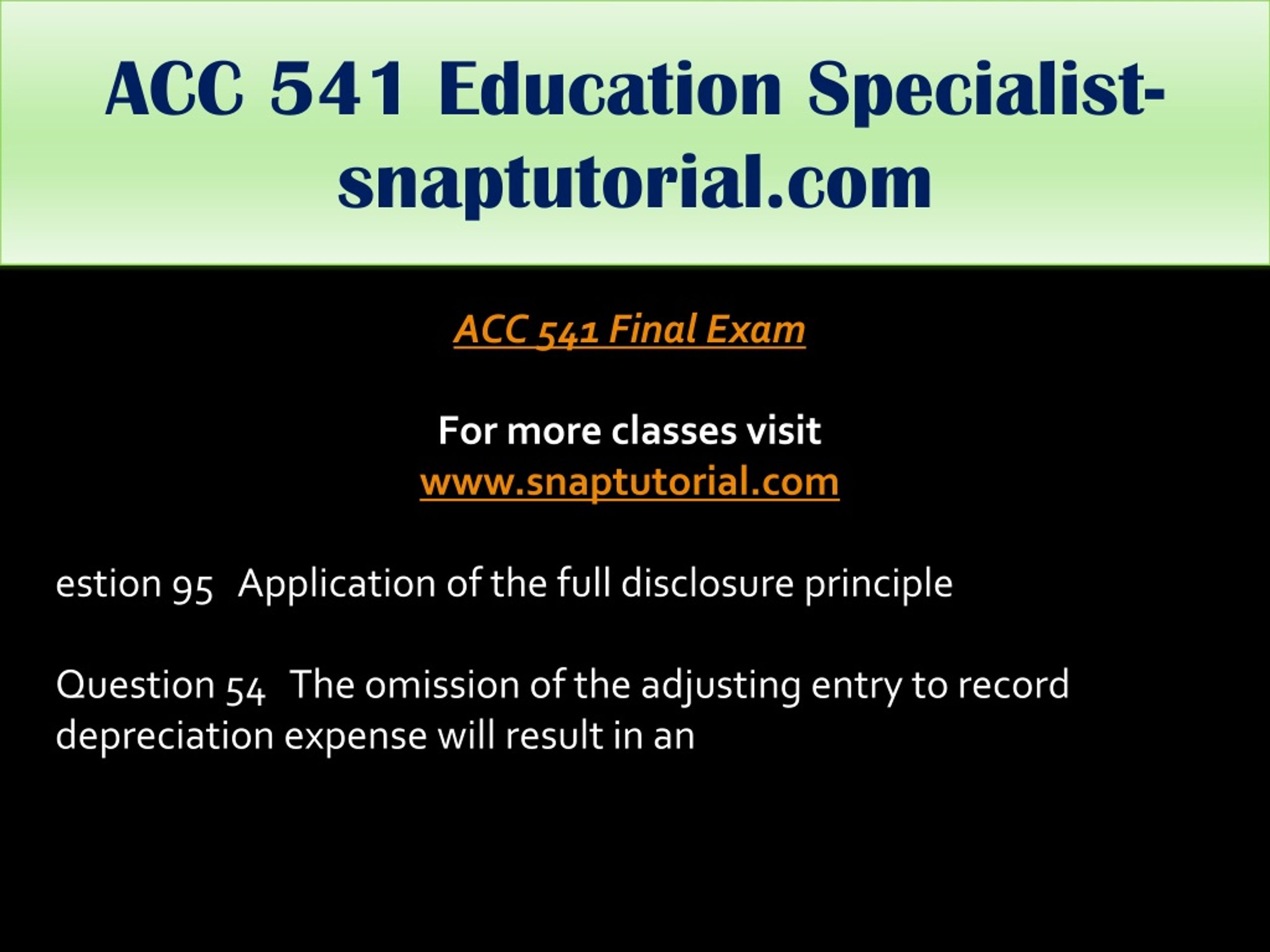 ACC 541 Education Specialist-snaptutorial.com

ACC 541 Final Exam

For more classes visit
www.snaptutorial.com

estion 95 Application of the full disclosure principle

Question 54 The omission of the adjusting entry to record depreciation expense will result in an